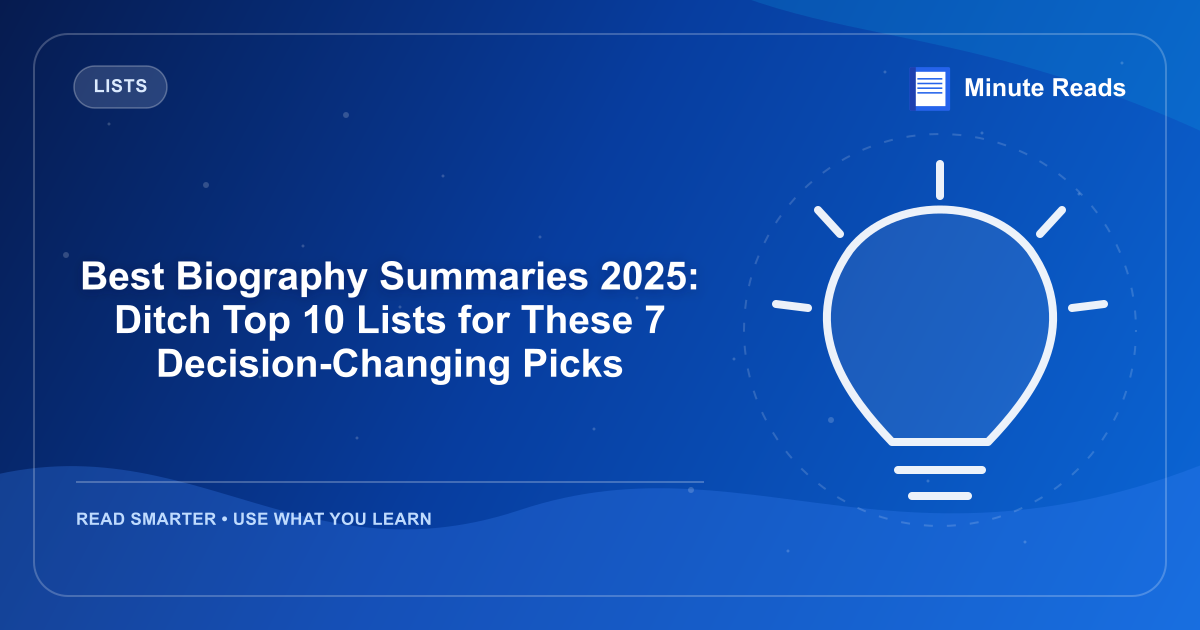 LISTS

Minute Reads

Best Biography Summaries 2025: Ditch Top 10 Lists for These 7 Decision-Changing Picks

READ SMARTER • USE WHAT YOU LEARN